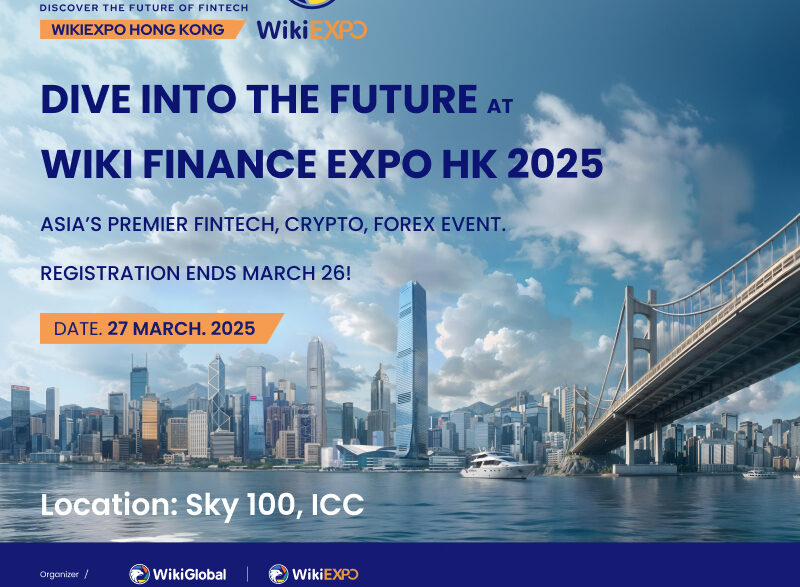 DISCOVER THE FUTURE OF FINTECH
WIKIEXPO HONG KONG
WikiEXPO

DIVE INTO THE FUTURE AT
WIKI FINANCE EXPO HK 2025

ASIA'S PREMIER FINTECH, CRYPTO, FOREX EVENT.

REGISTRATION ENDS MARCH 26!

DATE. 27 MARCH. 2025

Location: Sky 100, ICC

Organizer /
WikiGlobal
WikiEXPO